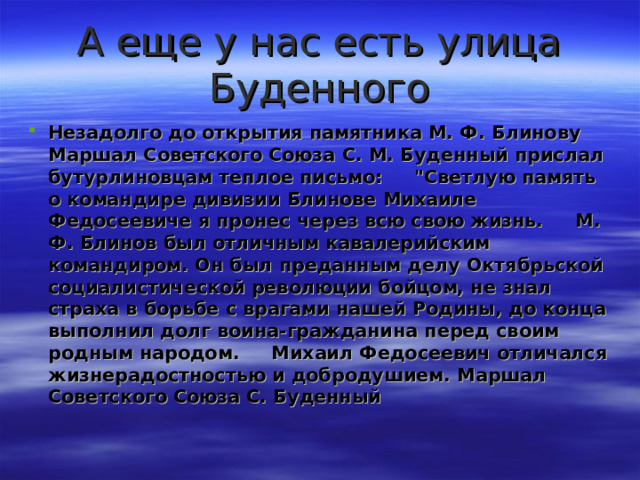 А еще у нас есть улица Буденного

Незадолго до открытия памятника М. Ф. Блинову Маршал Советского Союза С. М. Буденный прислал бутурлиновцам теплое письмо: "Светлую память о командире дивизии Блинове Михаиле Федосеевиче я пронес через всю свою жизнь. М. Ф. Блинов был отличным кавалерийским командиром. Он был преданным делу Октябрьской социалистической революции бойцом, не знал страха в борьбе с врагами нашей Родины, до конца выполнил долг воина-гражданина перед своим родным народом. Михаил Федосеевич отличался жизнерадостностью и добродушием. Маршал Советского Союза С. Буденный